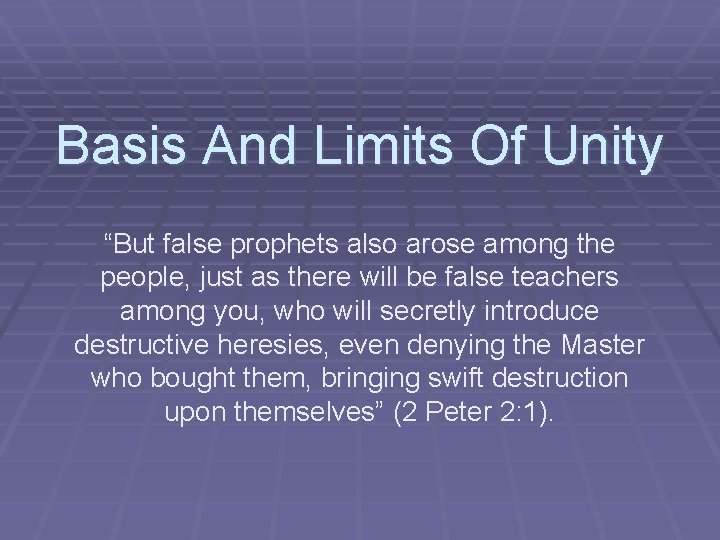 Basis And Limits Of Unity

“But false prophets also arose among the people, just as there will be false teachers among you, who will secretly introduce destructive heresies, even denying the Master who bought them, bringing swift destruction upon themselves” (2 Peter 2:1).